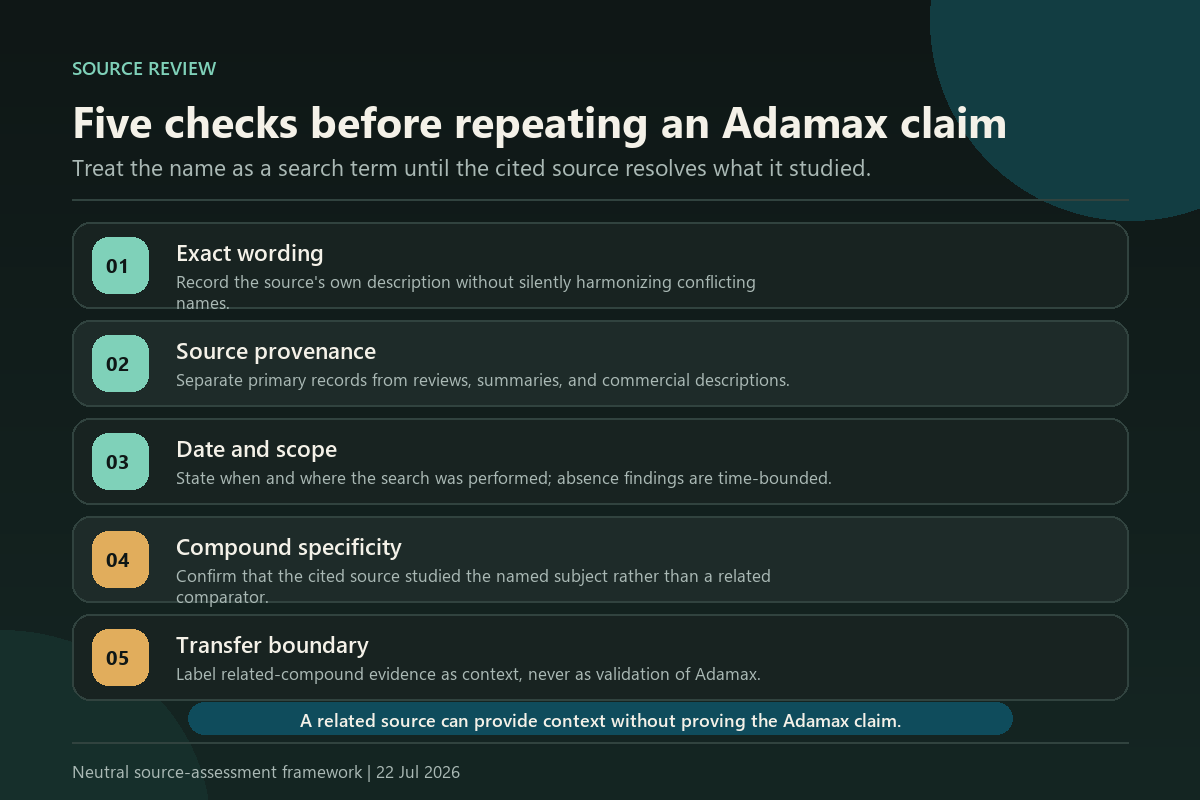 SOURCE REVIEW

Five checks before repeating an Adamax claim

Treat the name as a search term until the cited source resolves what it studied.

01
Exact wording
Record the source's own description without silently harmonizing conflicting names.

02
Source provenance
Separate primary records from reviews, summaries, and commercial descriptions.

03
Date and scope
State when and where the search was performed; absence findings are time-bounded.

04
Compound specificity
Confirm that the cited source studied the named subject rather than a related comparator.

05
Transfer boundary
Label related-compound evidence as context, never as validation of Adamax.

A related source can provide context without proving the Adamax claim.

Neutral source-assessment framework | 22 Jul 2026